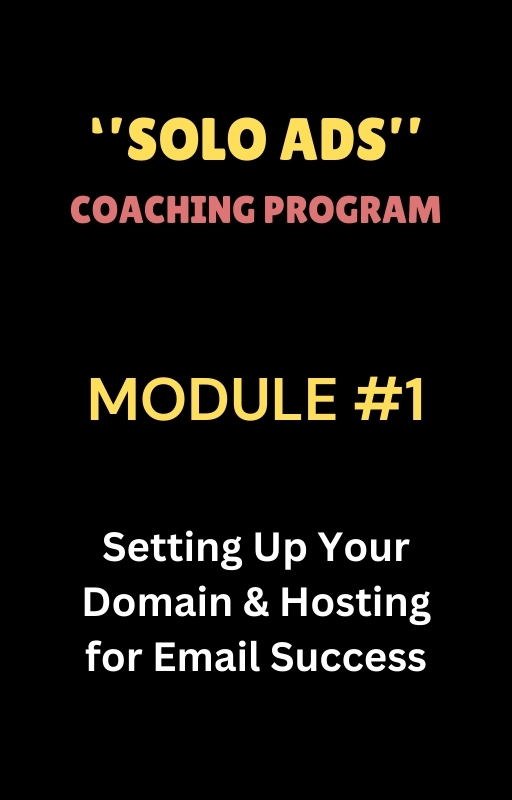 ''SOLO ADS''
COACHING PROGRAM

MODULE #1

Setting Up Your Domain & Hosting for Email Success